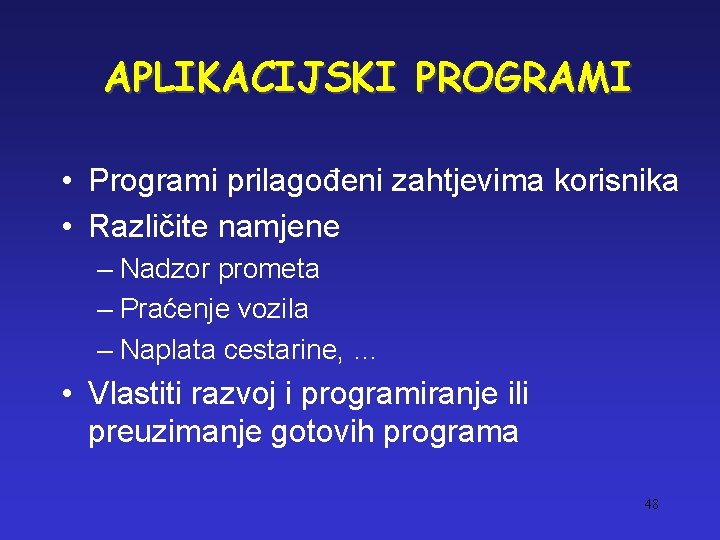 APLIKACIJSKI PROGRAMI

• Programi prilagođeni zahtjevima korisnika
• Različite namjene
– Nadzor prometa
– Praćenje vozila
– Naplata cestarine, ...
• Vlastiti razvoj i programiranje ili preuzimanje gotovih programa

48